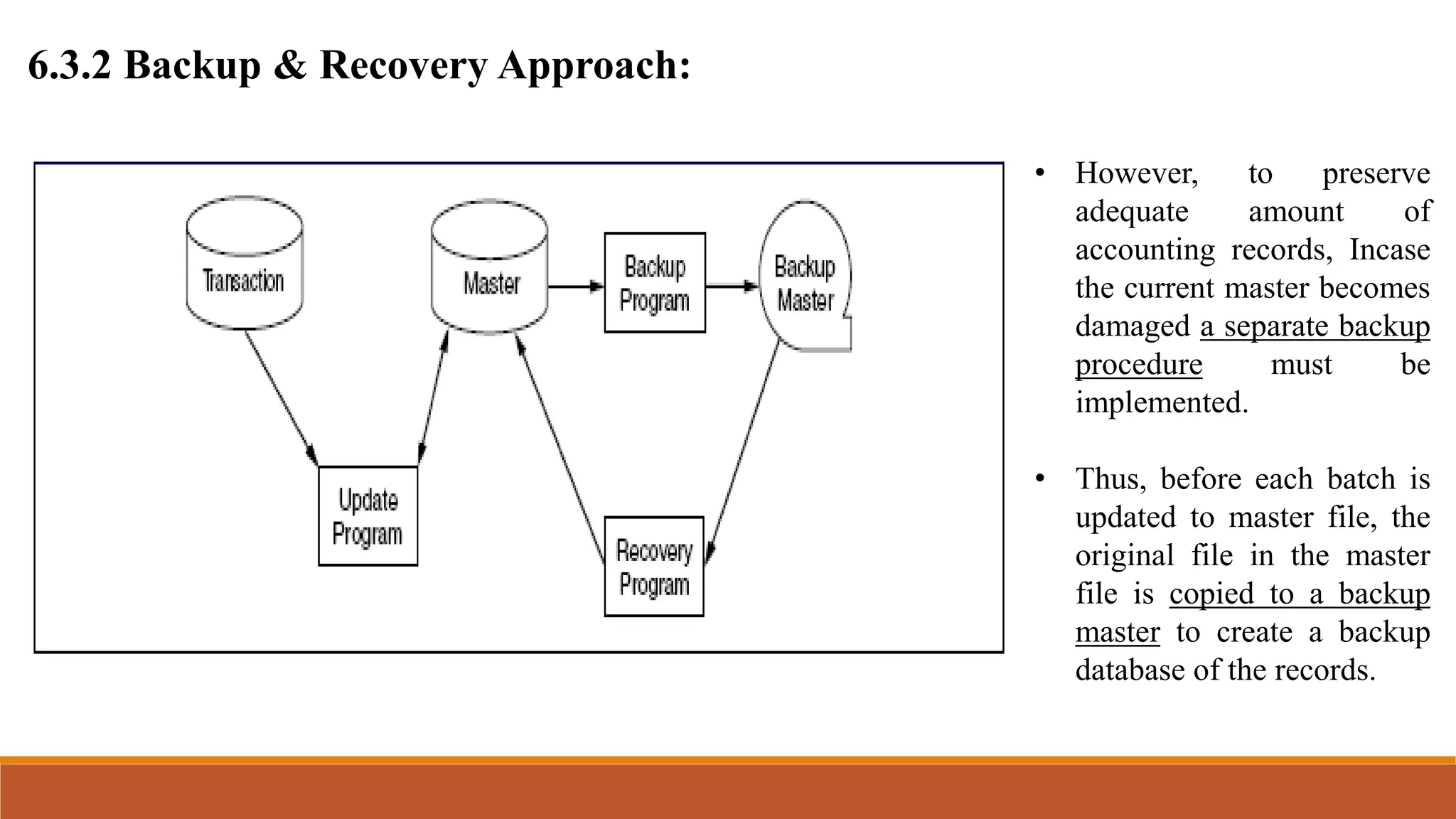 6.3.2 Backup & Recovery Approach:

Transaction

Master

Backup Program

Backup Master

Update Program

Recovery Program

• However, to preserve adequate amount of accounting records, Incase the current master becomes damaged a separate backup procedure must be implemented.

• Thus, before each batch is updated to master file, the original file in the master file is copied to a backup master to create a backup database of the records.